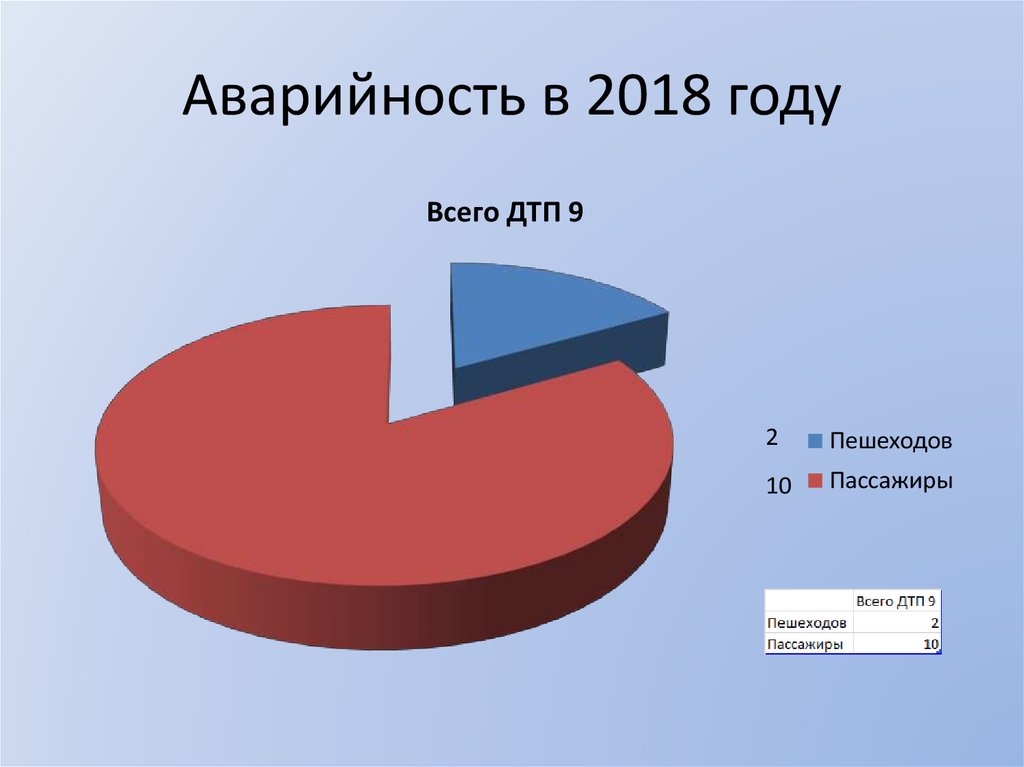 Аварийность в 2018 году

Всего ДТП 9

2 Пешеходов

10 Пассажиры

| | Всего ДТП 9 |
|---|---|
| Пешеходов | 2 |
| Пассажиры | 10 |